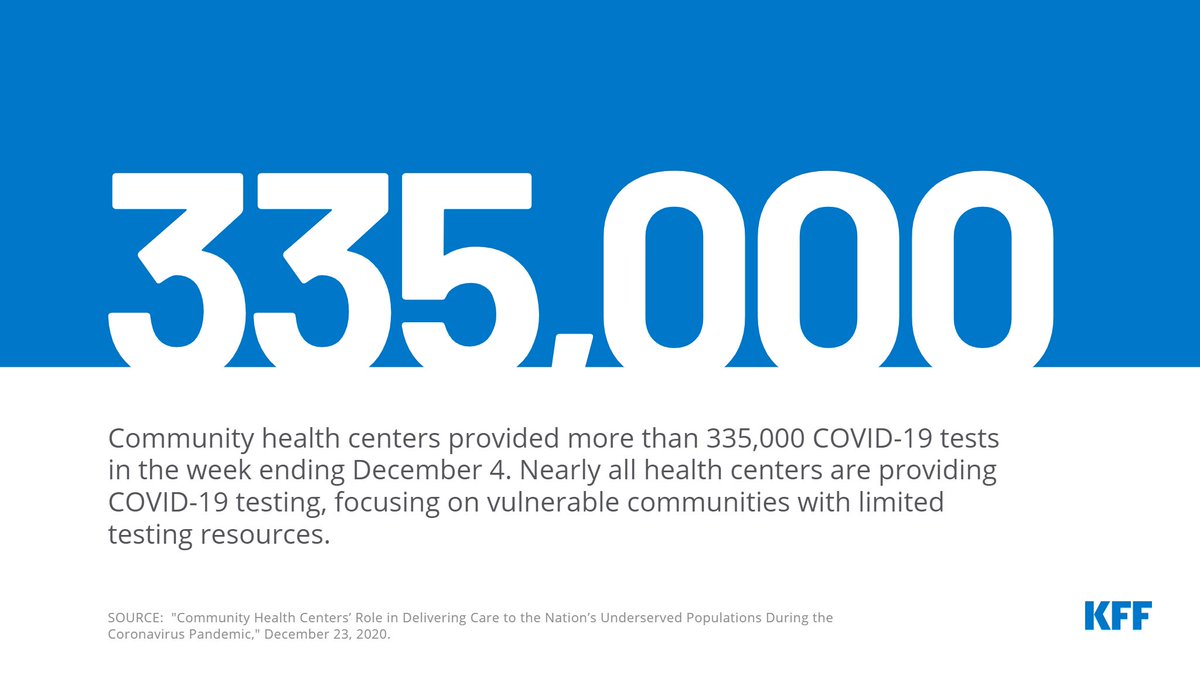 335,000

Community health centers provided more than 335,000 COVID-19 tests in the week ending December 4. Nearly all health centers are providing COVID-19 testing, focusing on vulnerable communities with limited testing resources.

SOURCE: "Community Health Centers' Role in Delivering Care to the Nation's Underserved Populations During the Coronavirus Pandemic," December 23, 2020.

KFF